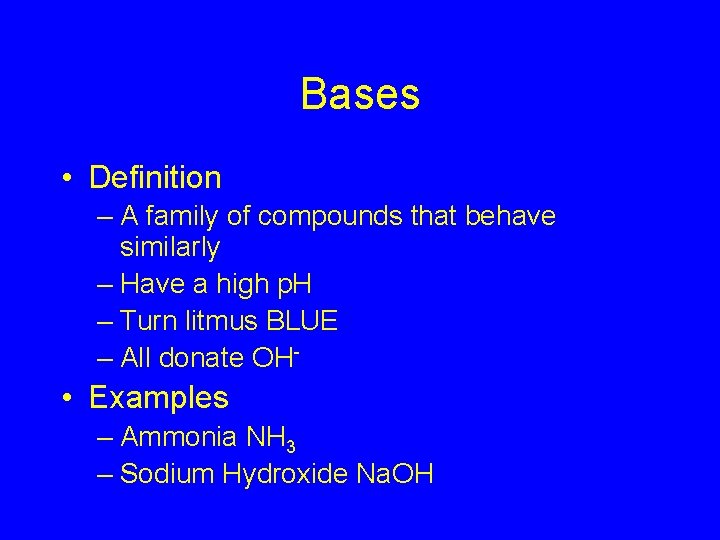 Bases

• Definition
– A family of compounds that behave similarly
– Have a high pH
– Turn litmus BLUE
– All donate $OH^-$
• Examples
– Ammonia $NH_3$
– Sodium Hydroxide NaOH